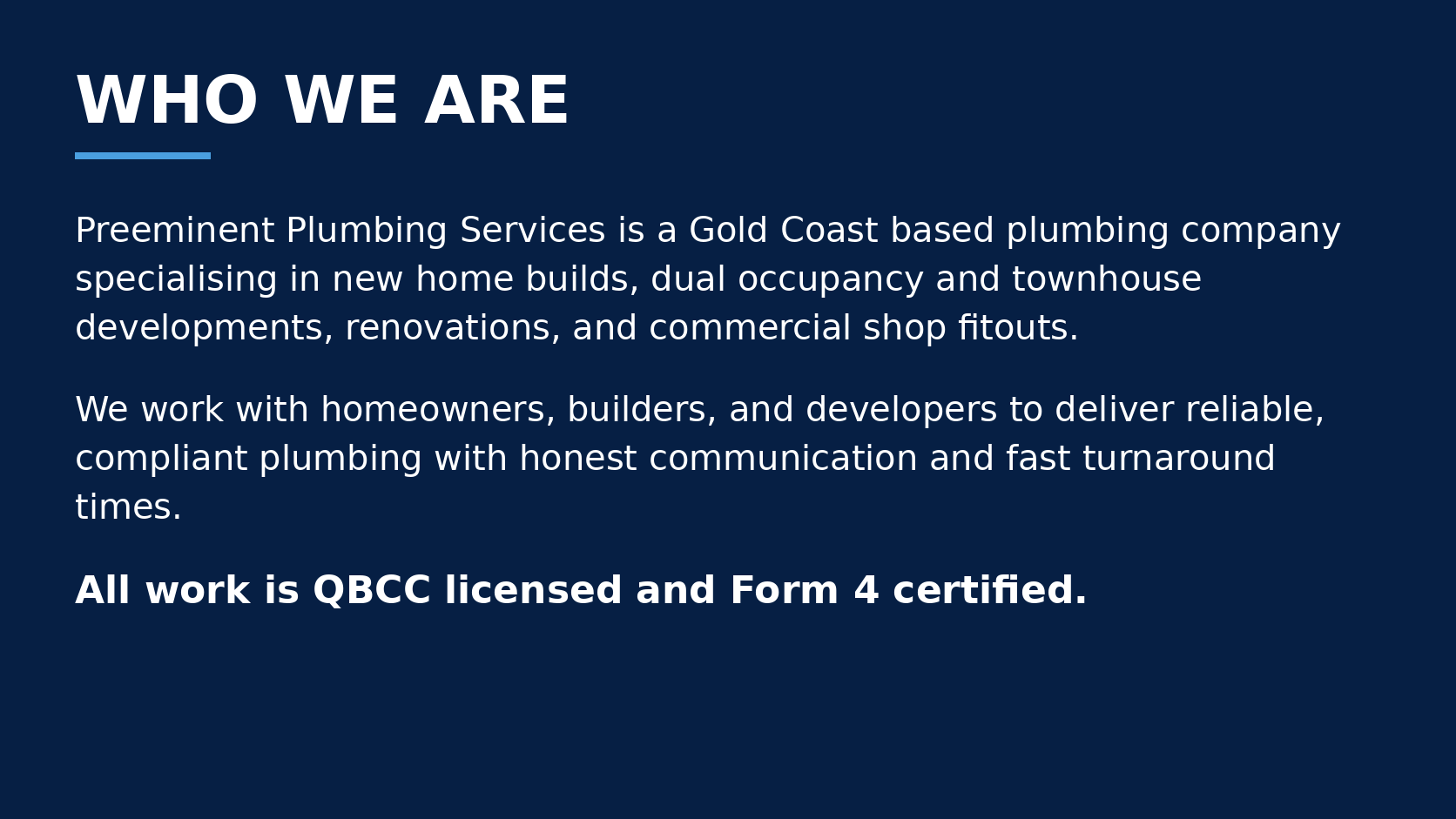 WHO WE ARE

Preeminent Plumbing Services is a Gold Coast based plumbing company specialising in new home builds, dual occupancy and townhouse developments, renovations, and commercial shop fitouts.

We work with homeowners, builders, and developers to deliver reliable, compliant plumbing with honest communication and fast turnaround times.

All work is QBCC licensed and Form 4 certified.